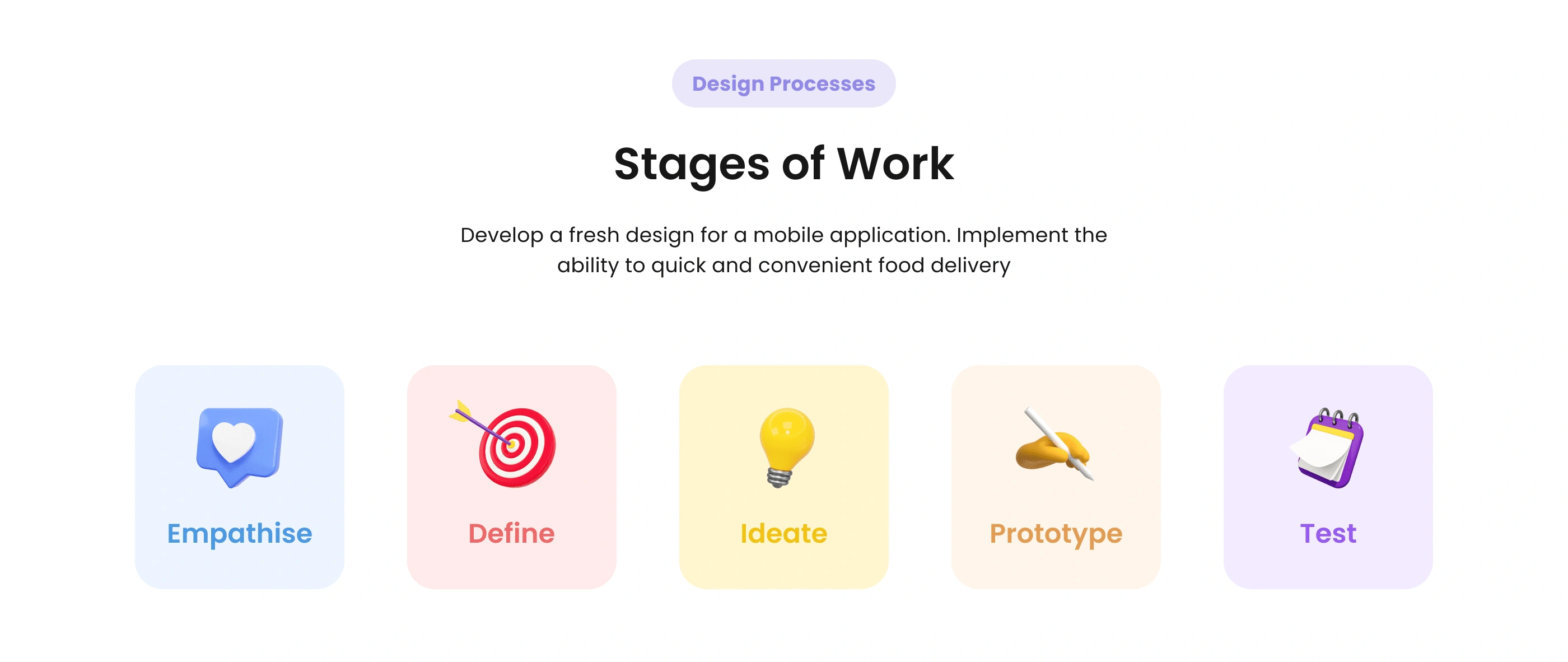 Design Processes

Stages of Work

Develop a fresh design for a mobile application. Implement the ability to quick and convenient food delivery

Empathise

Define

Ideate

Prototype

Test